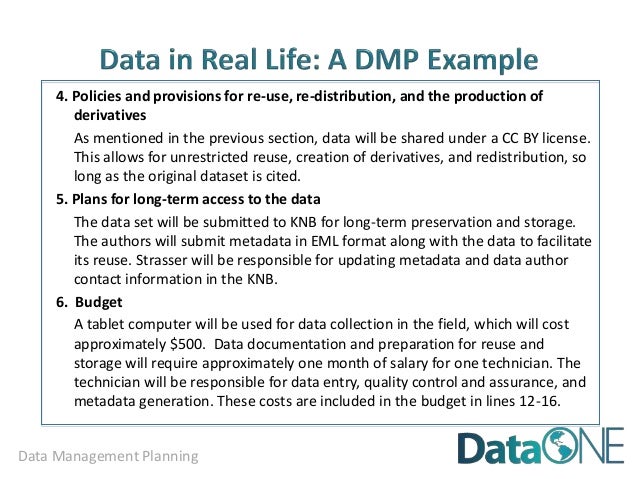 Data in Real Life: A DMP Example

4. Policies and provisions for re-use, re-distribution, and the production of derivatives

As mentioned in the previous section, data will be shared under a CC BY license. This allows for unrestricted reuse, creation of derivatives, and redistribution, so long as the original dataset is cited.

5. Plans for long-term access to the data

The data set will be submitted to KNB for long-term preservation and storage. The authors will submit metadata in EML format along with the data to facilitate its reuse. Strasser will be responsible for updating metadata and data author contact information in the KNB.

6. Budget

A tablet computer will be used for data collection in the field, which will cost approximately \$500. Data documentation and preparation for reuse and storage will require approximately one month of salary for one technician. The technician will be responsible for data entry, quality control and assurance, and metadata generation. These costs are included in the budget in lines 12-16.

Data Management Planning

DataONE